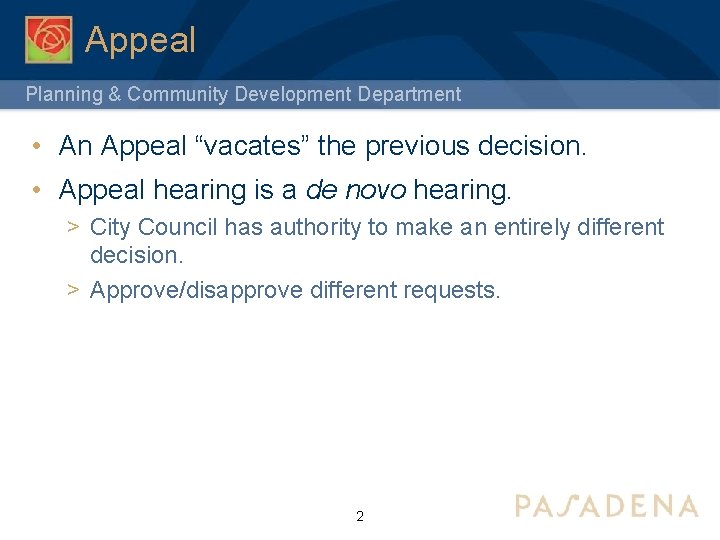 Appeal

Planning & Community Development Department

• An Appeal “vacates” the previous decision.

• Appeal hearing is a de novo hearing.

> City Council has authority to make an entirely different decision.

> Approve/disapprove different requests.

2

PASADENA